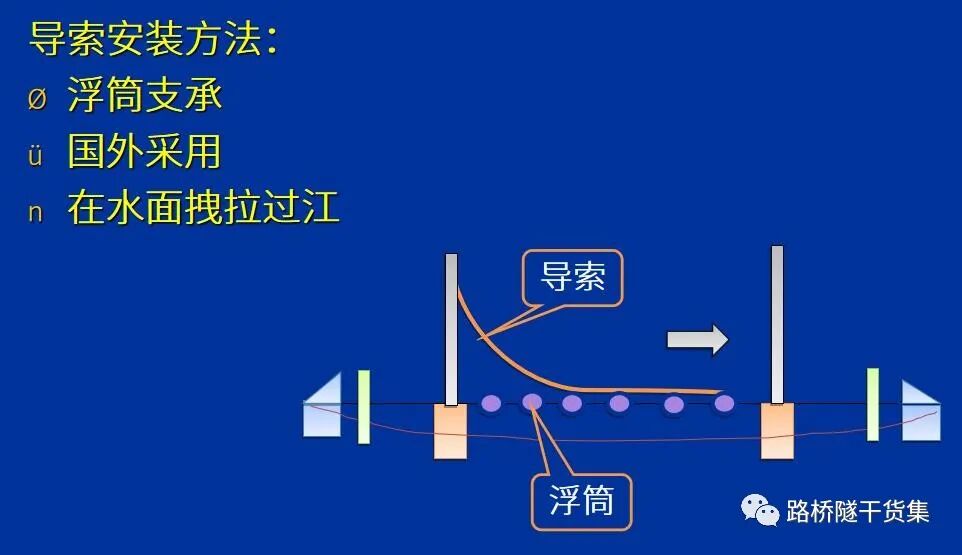 导索安装方法：
Ø 浮筒支承
ü 国外采用
n 在水面拽拉过江

导索

浮筒

路桥隧干货集